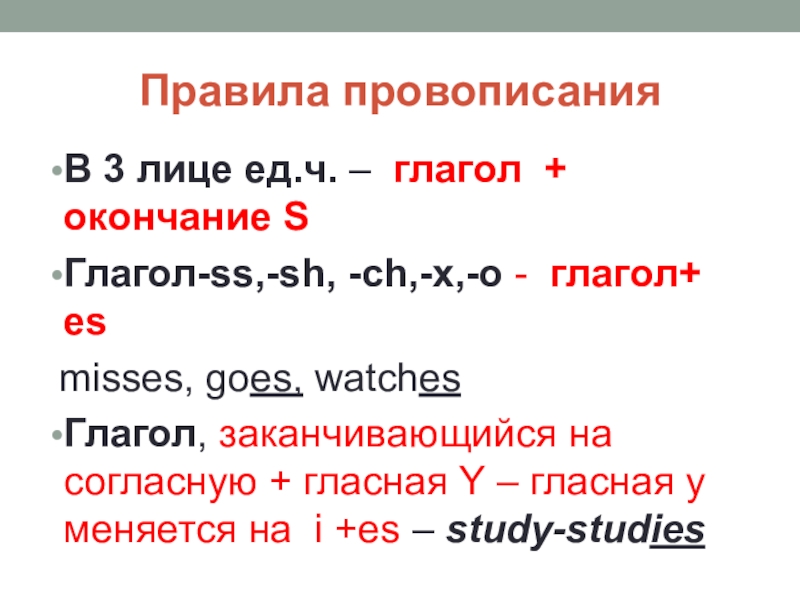 Правила провописания

•В 3 лице ед.ч. – глагол + окончание S

•Глагол-ss,-sh, -ch,-x,-o - глагол+ es

misses, goes, watches

•Глагол, заканчивающийся на согласную + гласная Y – гласная у меняется на i +es – study-studies